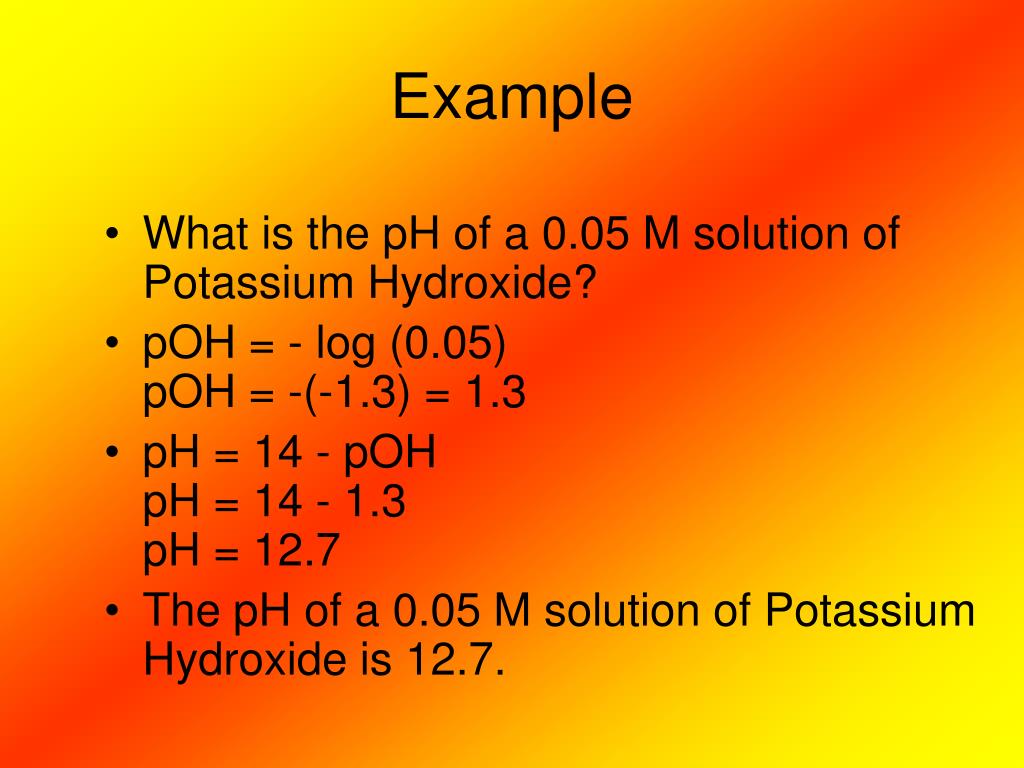 Example

• What is the pH of a 0.05 M solution of Potassium Hydroxide?

• pOH = - log (0.05)
pOH = -(-1.3) = 1.3

• pH = 14 - pOH
pH = 14 - 1.3
pH = 12.7

• The pH of a 0.05 M solution of Potassium Hydroxide is 12.7.